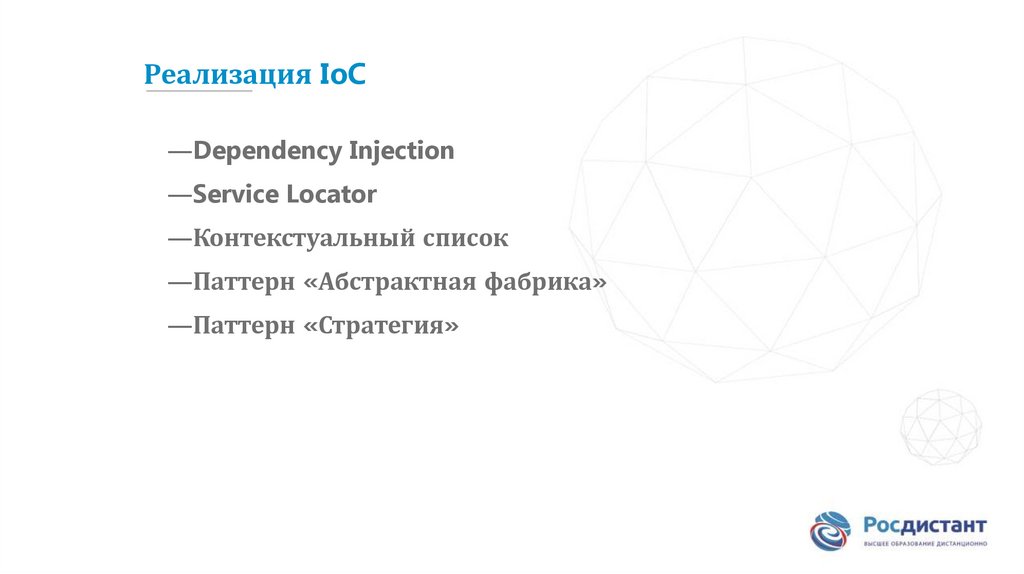 Реализация IoC

—Dependency Injection

—Service Locator

—Контекстуальный список

—Паттерн «Абстрактная фабрика»

—Паттерн «Стратегия»

Росдистант
ВЫСШЕЕ ОБРАЗОВАНИЕ ДИСТАНЦИОННО